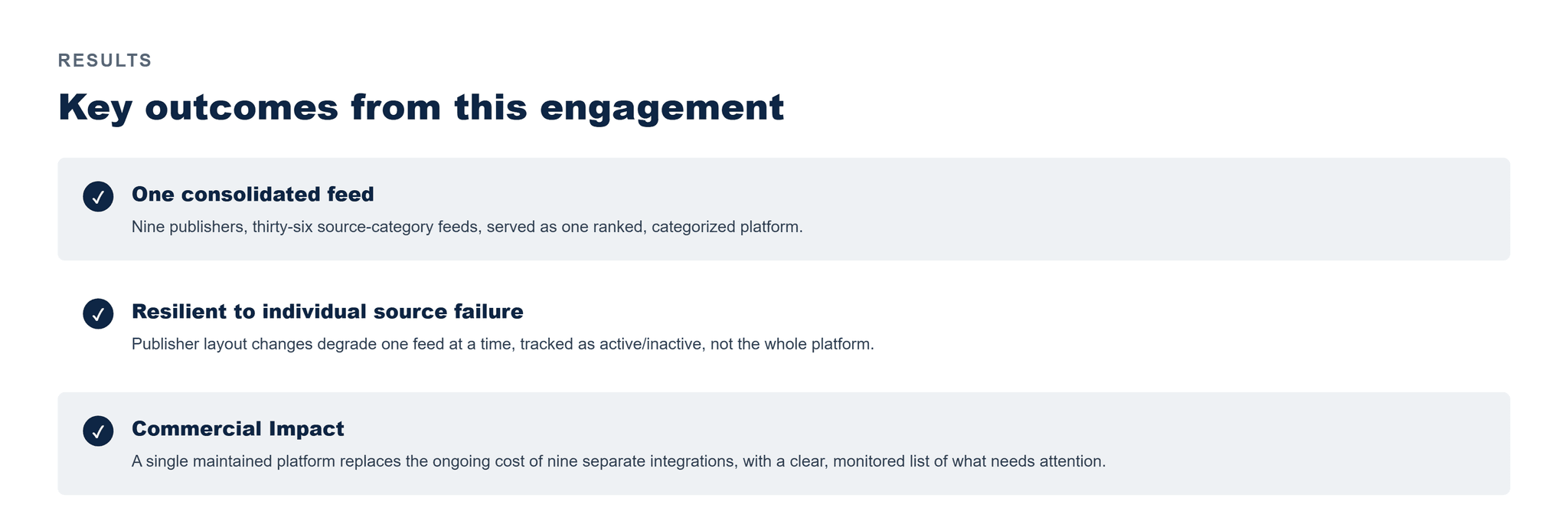 RESULTS

Key outcomes from this engagement

One consolidated feed

Nine publishers, thirty-six source-category feeds, served as one ranked, categorized platform.

Resilient to individual source failure

Publisher layout changes degrade one feed at a time, tracked as active/inactive, not the whole platform.

Commercial Impact

A single maintained platform replaces the ongoing cost of nine separate integrations, with a clear, monitored list of what needs attention.